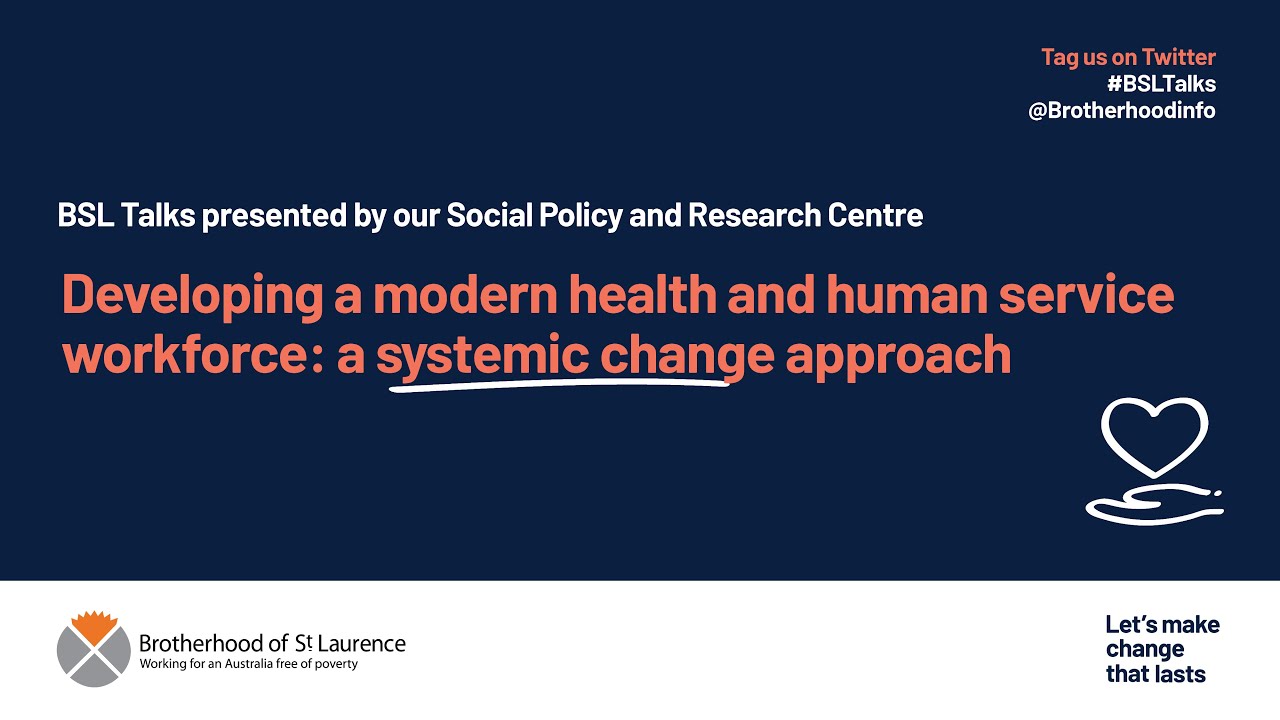 Tag us on Twitter
#BSLTalks
@Brotherhoodinfo

BSL Talks presented by our Social Policy and Research Centre

Developing a modern health and human service workforce: a systemic change approach

Brotherhood of St Laurence
Working for an Australia free of poverty

Let's make change that lasts